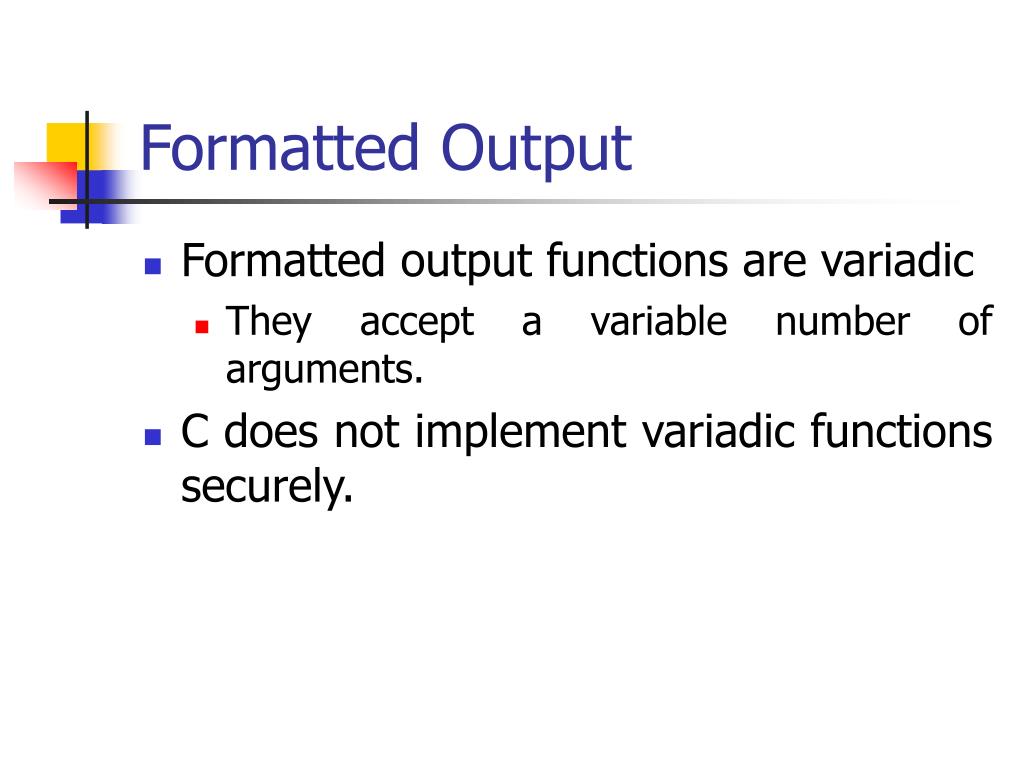 Formatted Output

Formatted output functions are variadic

They accept a variable number of arguments.

C does not implement variadic functions securely.